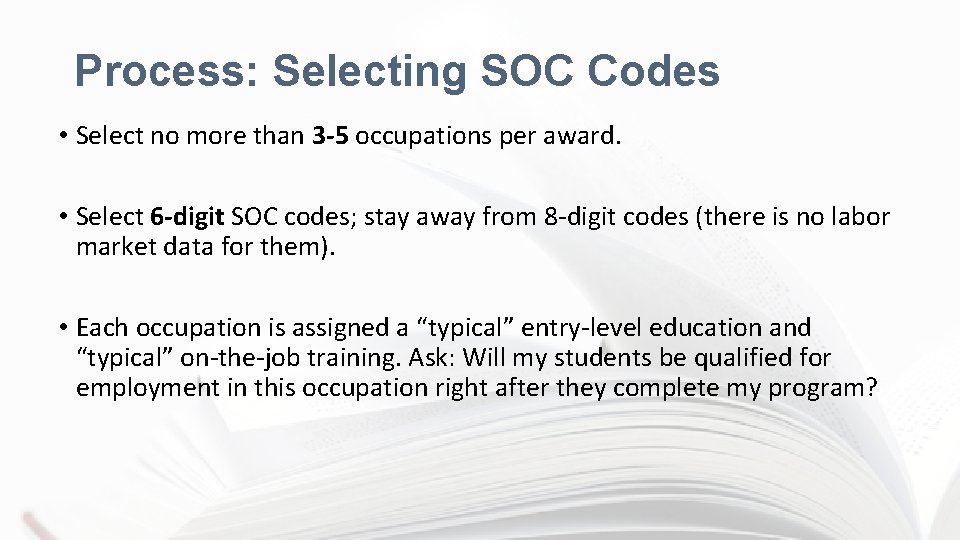 Process: Selecting SOC Codes

• Select no more than 3-5 occupations per award.

• Select 6-digit SOC codes; stay away from 8-digit codes (there is no labor market data for them).

• Each occupation is assigned a “typical” entry-level education and “typical” on-the-job training. Ask: Will my students be qualified for employment in this occupation right after they complete my program?